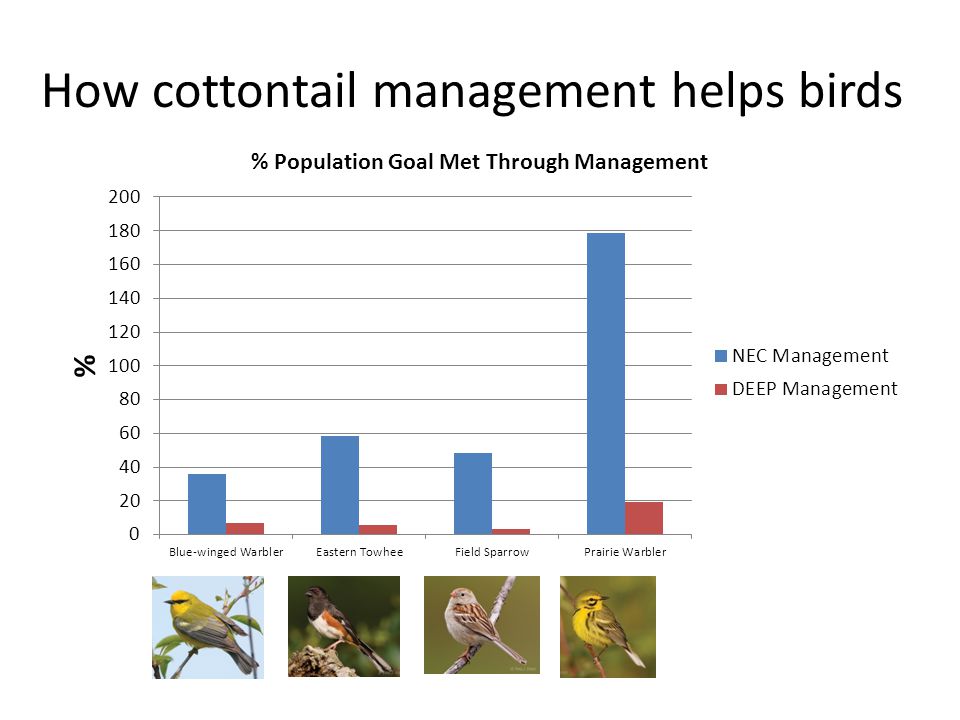 How cottontail management helps birds

% Population Goal Met Through Management

%

200
180
160
140
120
100
80
60
40
20
0

Blue-winged Warbler
Eastern Towhee
Field Sparrow
Prairie Warbler

NEC Management
DEEP Management